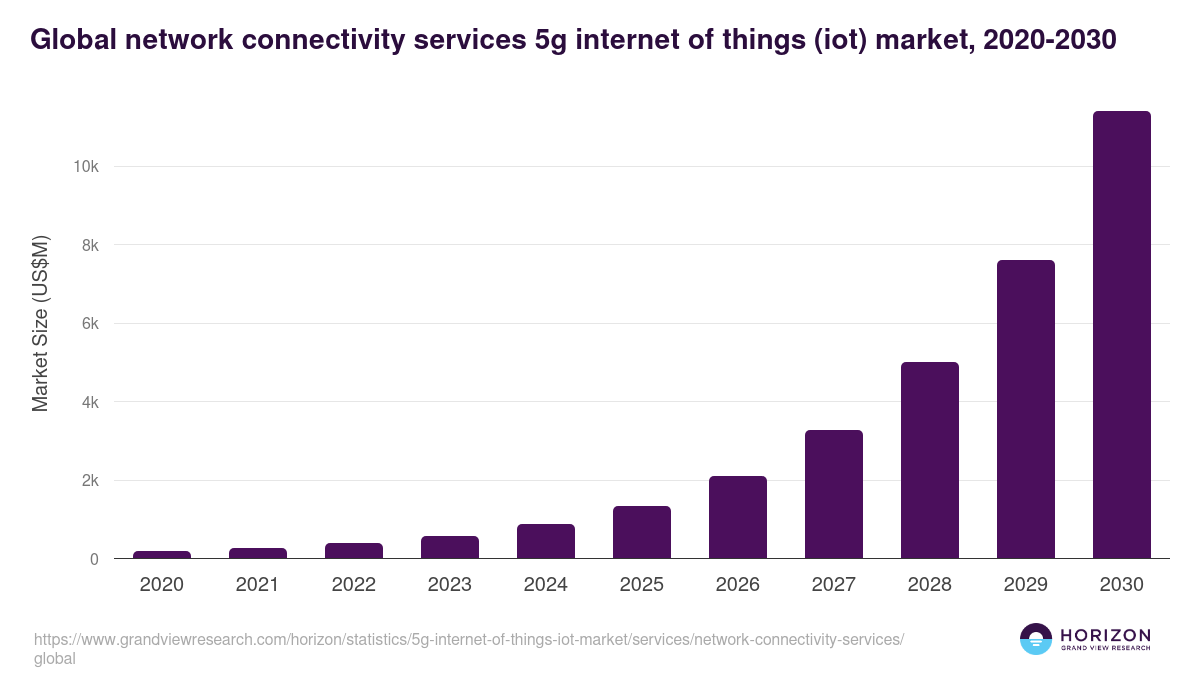 Global network connectivity services 5g internet of things (iot) market, 2020-2030

Market Size (US$M)

10k
8k
6k
4k
2k
0

2020 2021 2022 2023 2024 2025 2026 2027 2028 2029 2030

https://www.grandviewresearch.com/horizon/statistics/5g-internet-of-things-iot-market/services/network-connectivity-services/global

HORIZON
GRAND VIEW RESEARCH